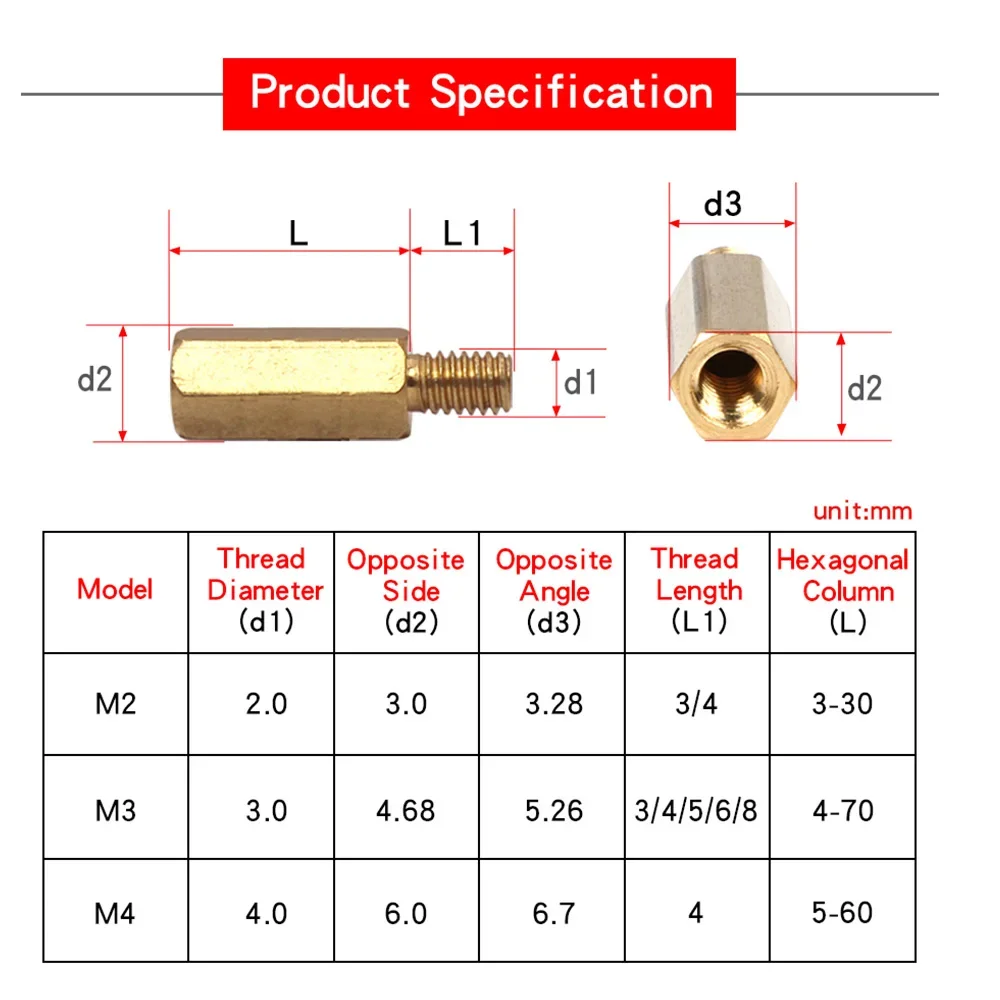 Product Specification

L

L1

d2

d1

d3

d2

unit:mm

| Model | Thread Diameter (d1) | Opposite Side (d2) | Opposite Angle (d3) | Thread Length (L1) | Hexagonal Column (L) |
|---|---|---|---|---|---|
| M2 | 2.0 | 3.0 | 3.28 | 3/4 | 3-30 |
| M3 | 3.0 | 4.68 | 5.26 | 3/4/5/6/8 | 4-70 |
| M4 | 4.0 | 6.0 | 6.7 | 4 | 5-60 |